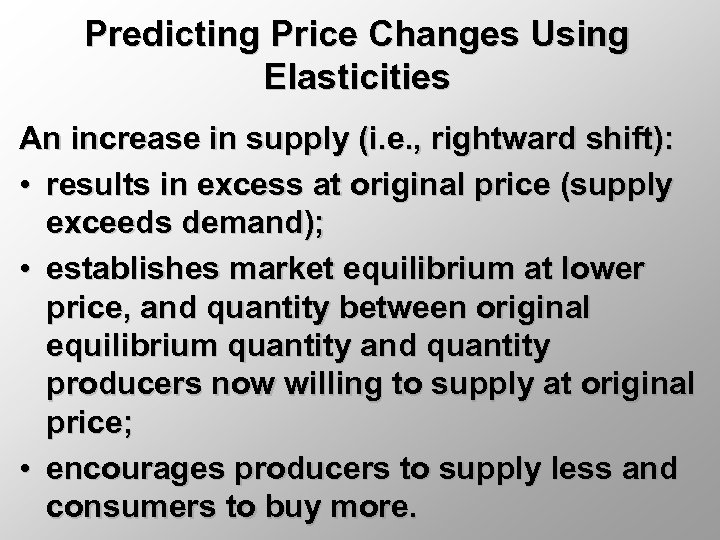 Predicting Price Changes Using Elasticities

An increase in supply (i.e., rightward shift):

• results in excess at original price (supply exceeds demand);

• establishes market equilibrium at lower price, and quantity between original equilibrium quantity and quantity producers now willing to supply at original price;

• encourages producers to supply less and consumers to buy more.